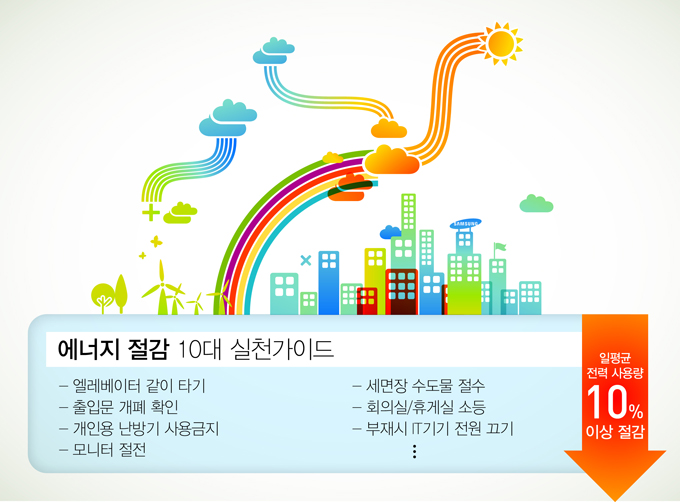 SAMSUNG

에너지 절감 10대 실천가이드

– 엘레베이터 같이 타기
– 출입문 개폐 확인
– 개인용 난방기 사용금지
– 모니터 절전

– 세면장 수도물 절수
– 회의실/휴게실 소등
– 부재시 IT기기 전원 끄기
⋮

일평균 전력 사용량 10% 이상 절감